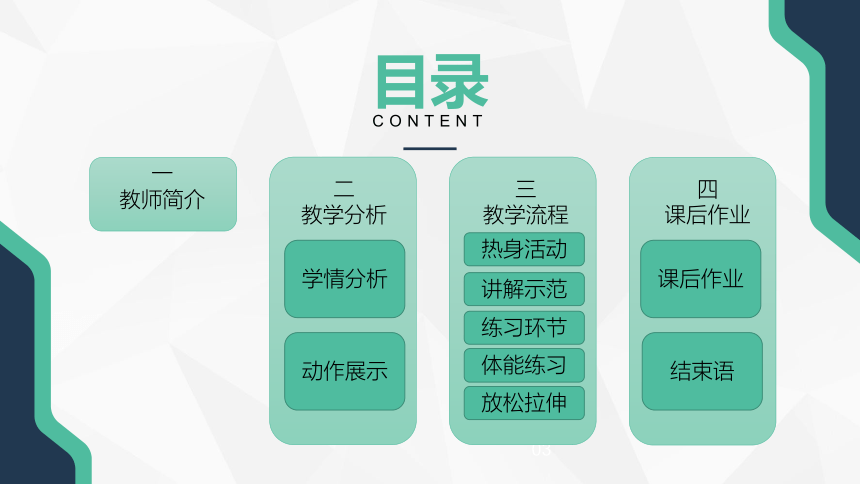 目录
CONTENT

一
教师简介

二
教学分析

学情分析

动作展示

三
教学流程

热身活动

讲解示范

练习环节

体能练习

放松拉伸

四
课后作业

课后作业

结束语

03